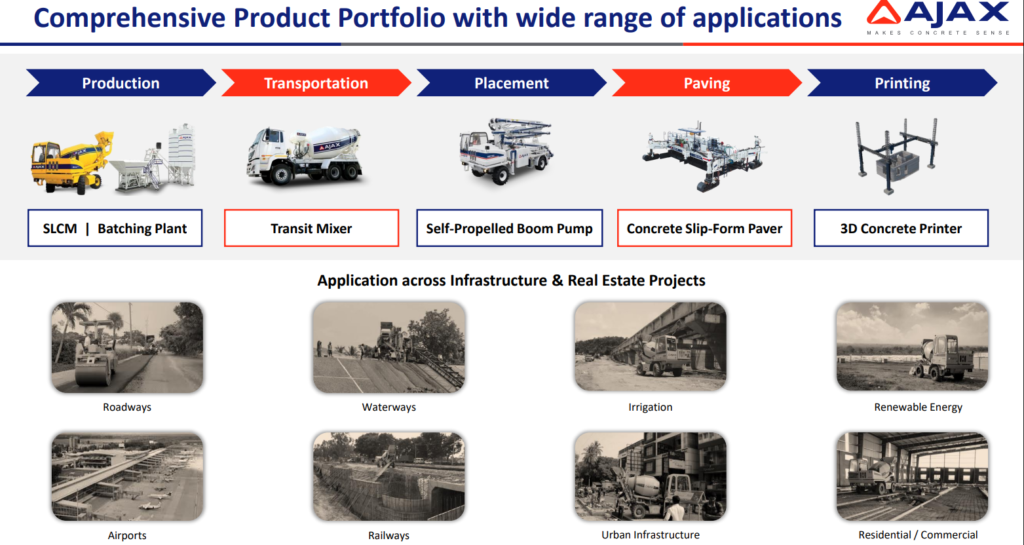 Comprehensive Product Portfolio with wide range of applications

AJAX
MAKES CONCRETE SENSE

Production
Transportation
Placement
Paving
Printing

AJAX

SLCM | Batching Plant
Transit Mixer
Self-Propelled Boom Pump
Concrete Slip-Form Paver
3D Concrete Printer

Application across Infrastructure & Real Estate Projects

Roadways
Waterways
Irrigation
Renewable Energy
Airports
Railways
Urban Infrastructure
Residential / Commercial